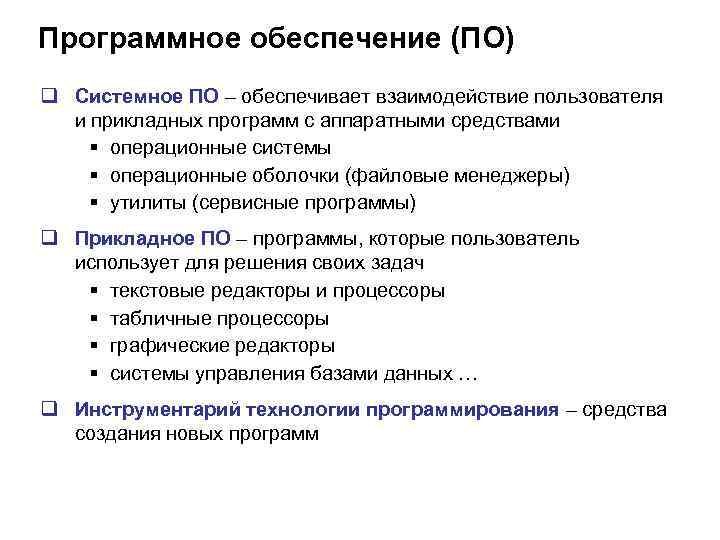 Программное обеспечение (ПО)

❑ Системное ПО – обеспечивает взаимодействие пользователя и прикладных программ с аппаратными средствами
▪ операционные системы
▪ операционные оболочки (файловые менеджеры)
▪ утилиты (сервисные программы)

❑ Прикладное ПО – программы, которые пользователь использует для решения своих задач
▪ текстовые редакторы и процессоры
▪ табличные процессоры
▪ графические редакторы
▪ системы управления базами данных …

❑ Инструментарий технологии программирования – средства создания новых программ